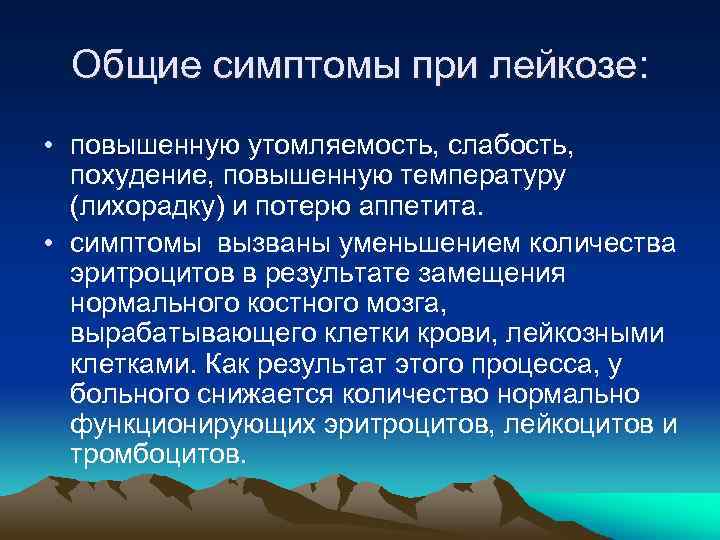 Общие симптомы при лейкозе:

• повышенную утомляемость, слабость, похудение, повышенную температуру (лихорадку) и потерю аппетита.

• симптомы вызваны уменьшением количества эритроцитов в результате замещения нормального костного мозга, вырабатывающего клетки крови, лейкозными клетками. Как результат этого процесса, у больного снижается количество нормально функционирующих эритроцитов, лейкоцитов и тромбоцитов.